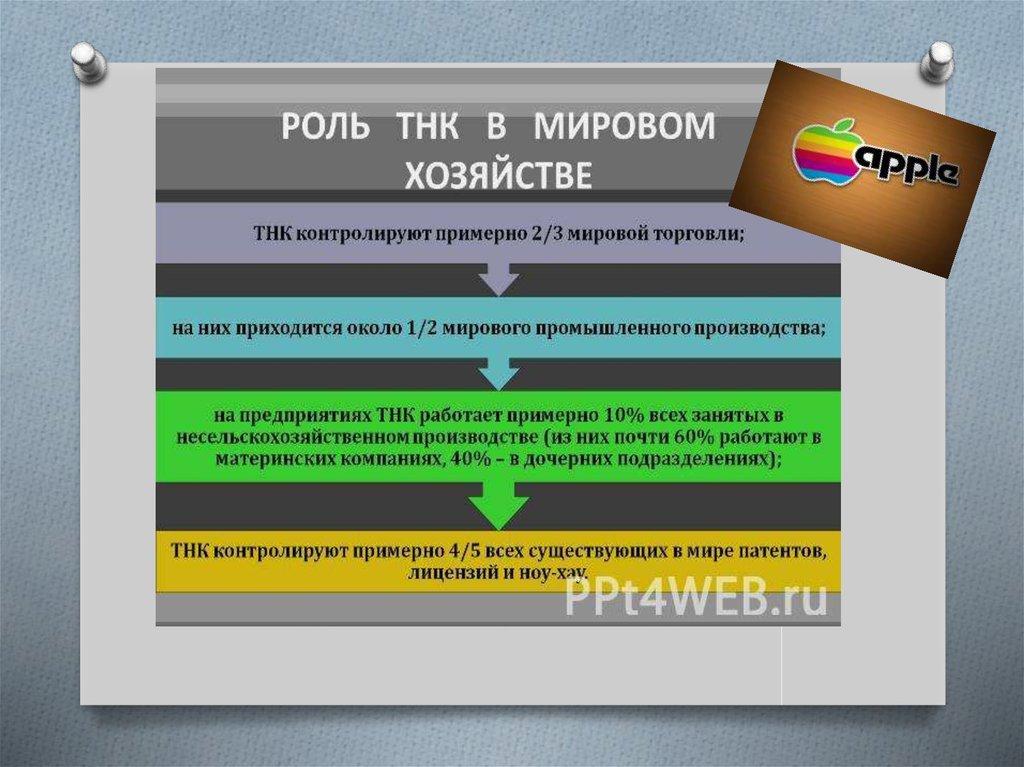 РОЛЬ ТНК В МИРОВОМ ХОЗЯЙСТВЕ

apple

ТНК контролируют примерно 2/3 мировой торговли;

на них приходится около 1/2 мирового промышленного производства;

на предприятиях ТНК работает примерно 10% всех занятых в несельскохозяйственном производстве (из них почти 60% работают в материнских компаниях, 40% – в дочерних подразделениях);

ТНК контролируют примерно 4/5 всех существующих в мире патентов, лицензий и ноу-хау.

PPt4WEB.ru